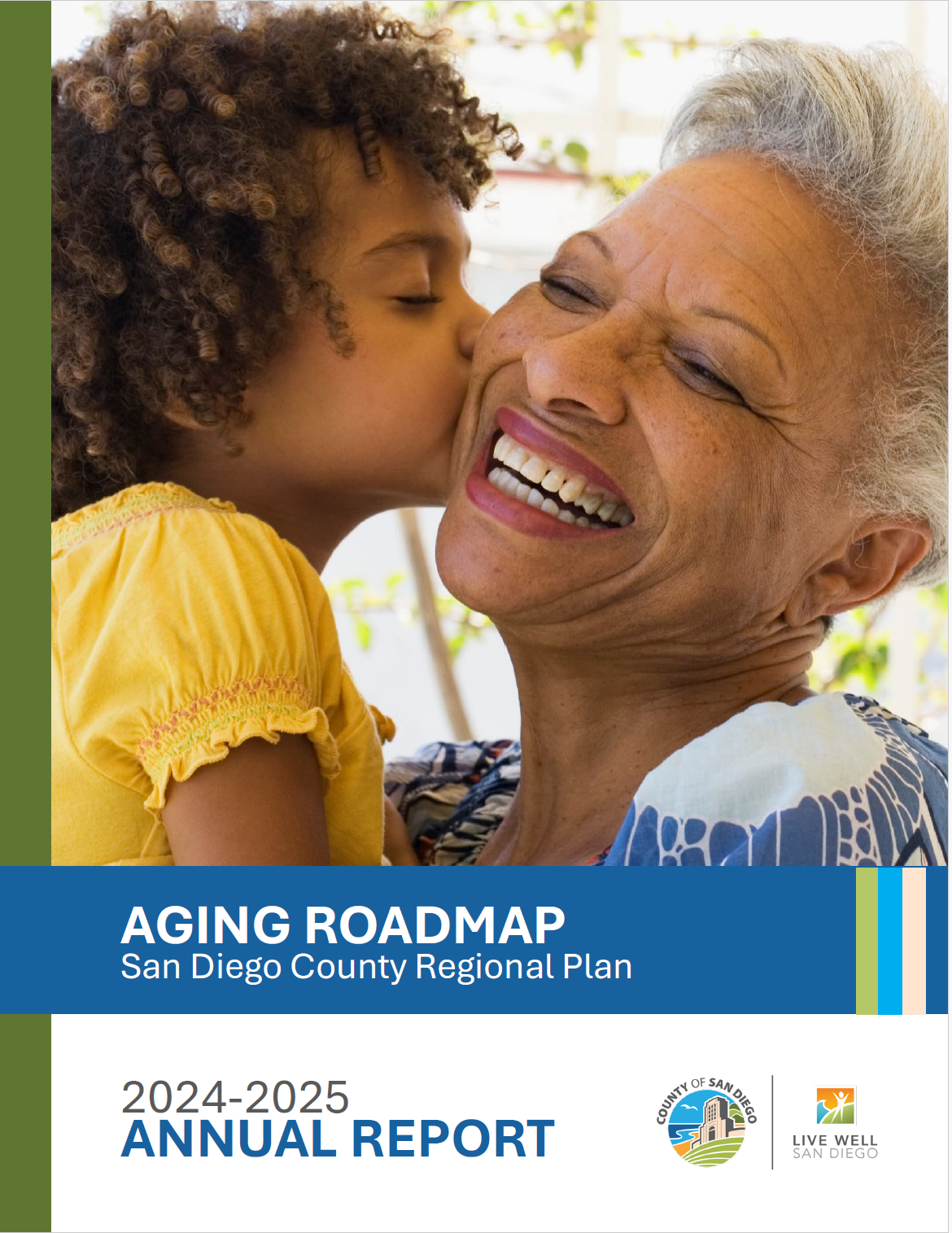 AGING ROADMAP
San Diego County Regional Plan

2024-2025
ANNUAL REPORT

COUNTY OF SAN DIEGO

LIVE WELL
SAN DIEGO